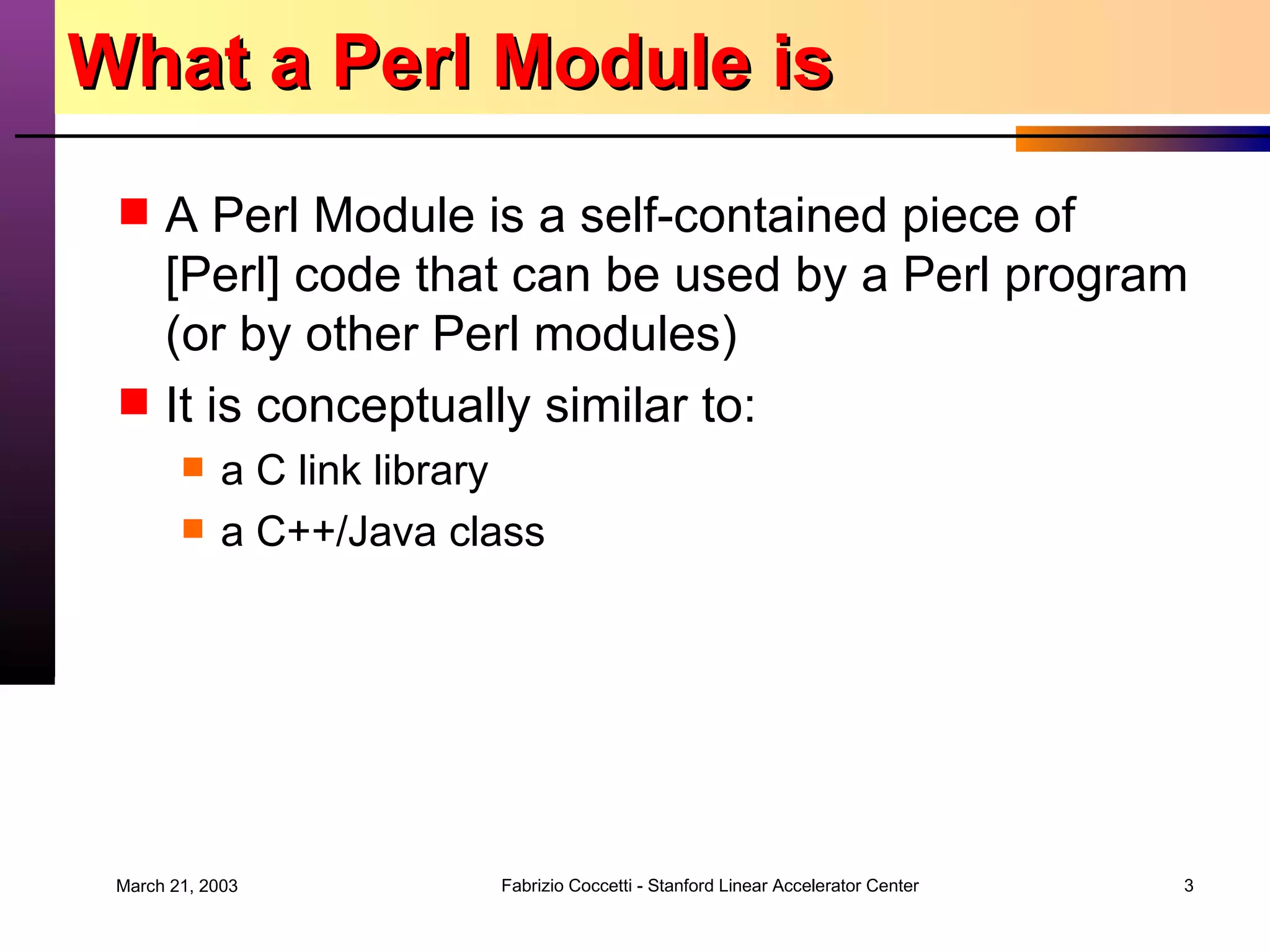 What a Perl Module is

A Perl Module is a self-contained piece of [Perl] code that can be used by a Perl program (or by other Perl modules)

It is conceptually similar to:

a C link library

a C++/Java class

March 21, 2003

Fabrizio Coccetti - Stanford Linear Accelerator Center

3